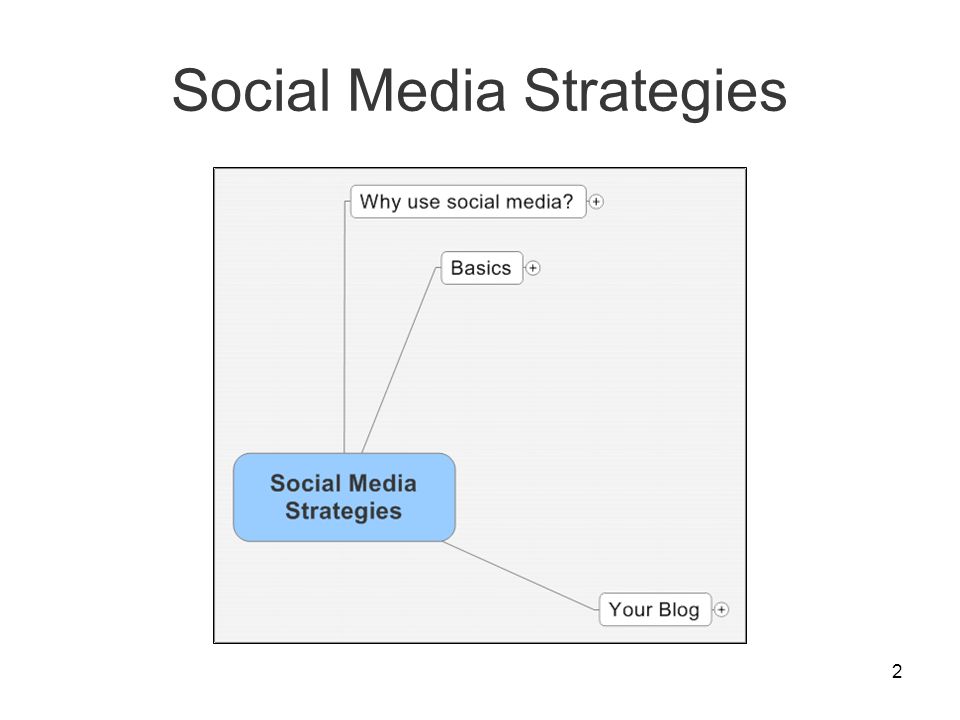 Social Media Strategies

Why use social media?

Basics

Social Media Strategies

Your Blog

2